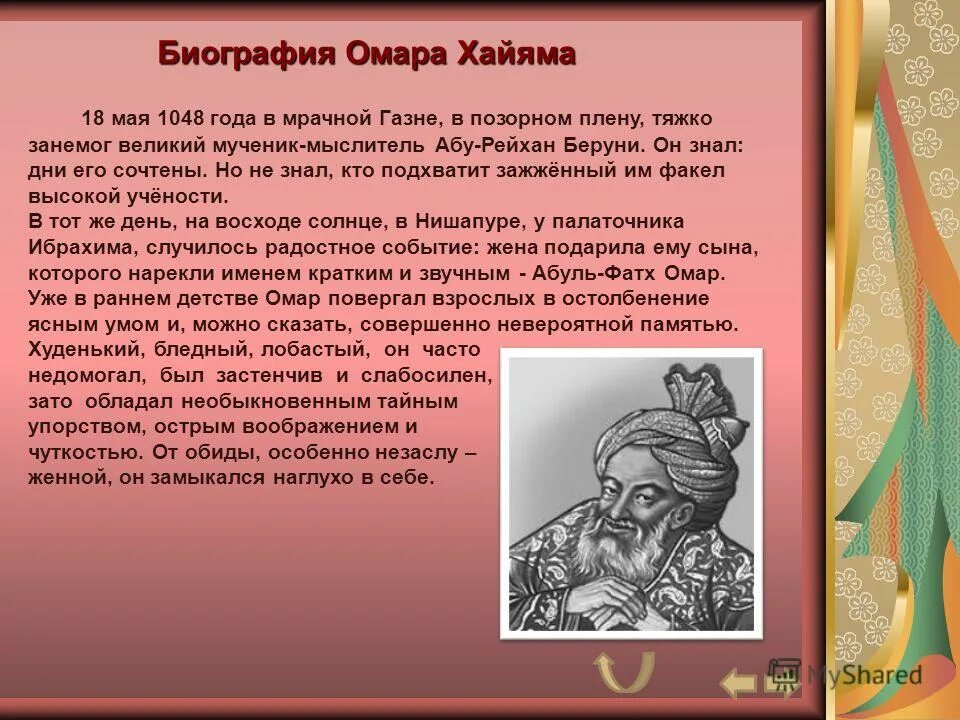 Биография Омара Хайяма

18 мая 1048 года в мрачной Газне, в позорном плену, тяжко занемог великий мученик-мыслитель Абу-Рейхан Беруни. Он знал: дни его сочтены. Но не знал, кто подхватит зажжённый им факел высокой учёности.
В тот же день, на восходе солнце, в Нишапуре, у палаточника Ибрахима, случилось радостное событие: жена подарила ему сына, которого нарекли именем кратким и звучным - Абуль-Фатх Омар. Уже в раннем детстве Омар повергал взрослых в остолбенение ясным умом и, можно сказать, совершенно невероятной памятью. Худенький, бледный, лобастый, он часто недомогал, был застенчив и слабосилен, зато обладал необыкновенным тайным упорством, острым воображением и чуткостью. От обиды, особенно незаслу – женной, он замыкался наглухо в себе.

MyShared